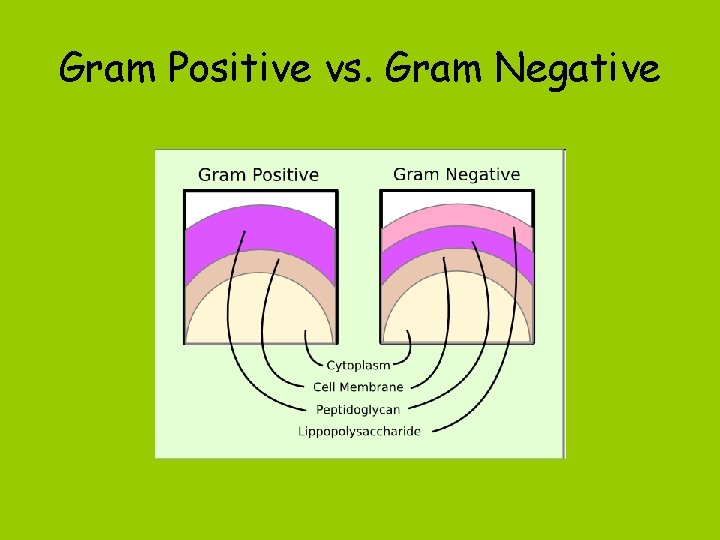 Gram Positive vs. Gram Negative

Gram Positive

Gram Negative

Cytoplasm

Cell Membrane

Peptidoglycan

Lippopolysaccharide